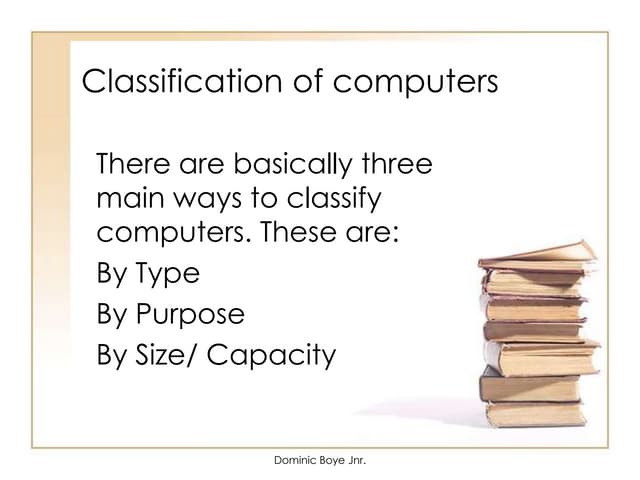 Classification of computers

There are basically three main ways to classify computers. These are:

By Type

By Purpose

By Size/ Capacity

Dominic Boye Jnr.